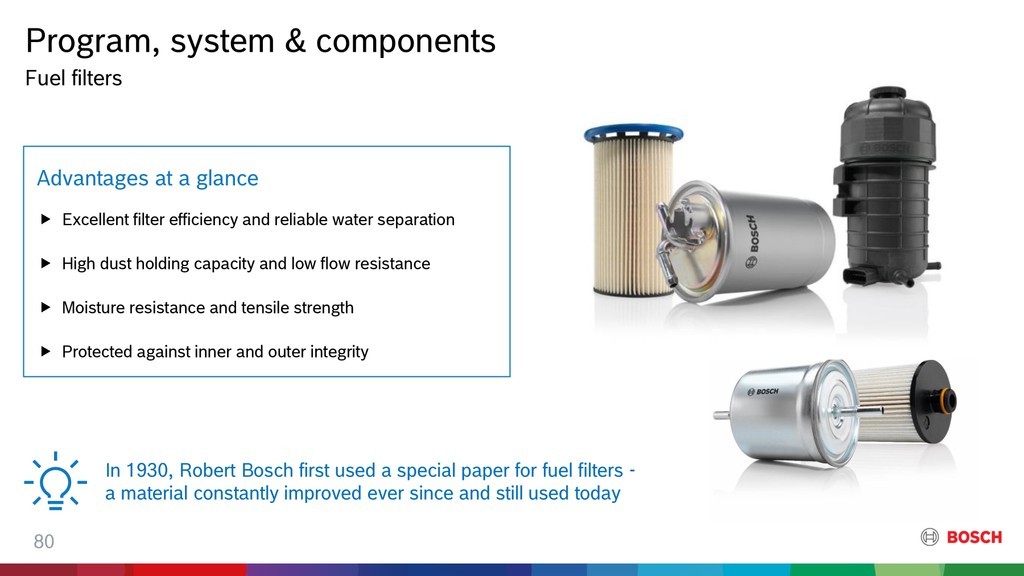 Program, system & components
Fuel filters

Advantages at a glance

▶ Excellent filter efficiency and reliable water separation

▶ High dust holding capacity and low flow resistance

▶ Moisture resistance and tensile strength

▶ Protected against inner and outer integrity

BOSCH

BOSCH

In 1930, Robert Bosch first used a special paper for fuel filters - a material constantly improved ever since and still used today

80

BOSCH